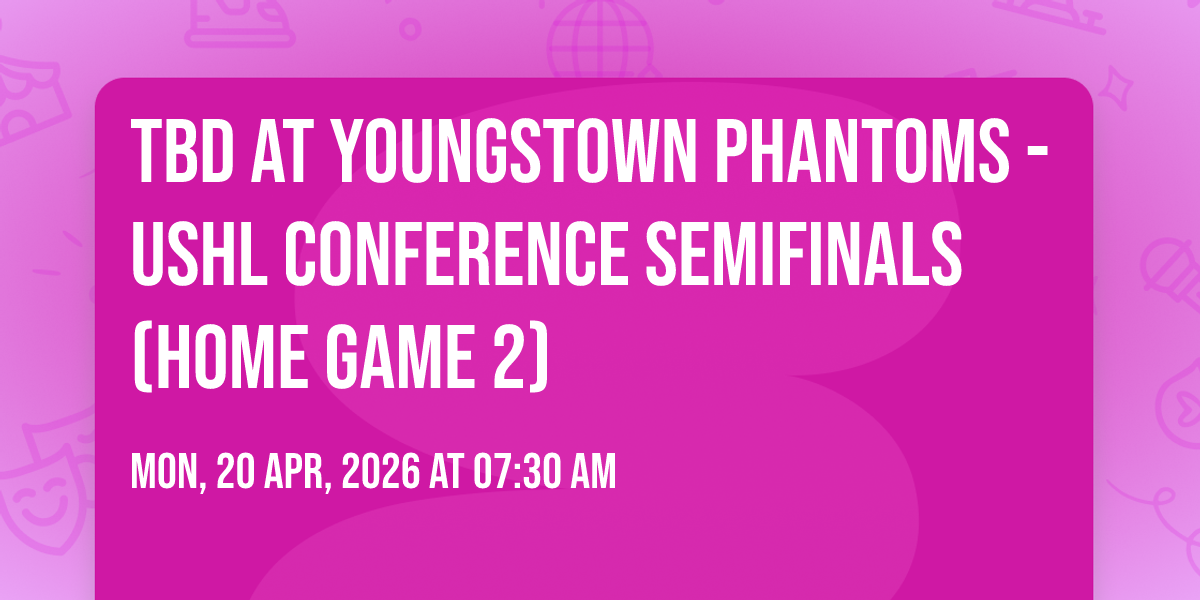 TBD AT YOUNGSTOWN PHANTOMS - USHL CONFERENCE SEMIFINALS (HOME GAME 2)

MON, 20 APR, 2026 AT 07:30 AM